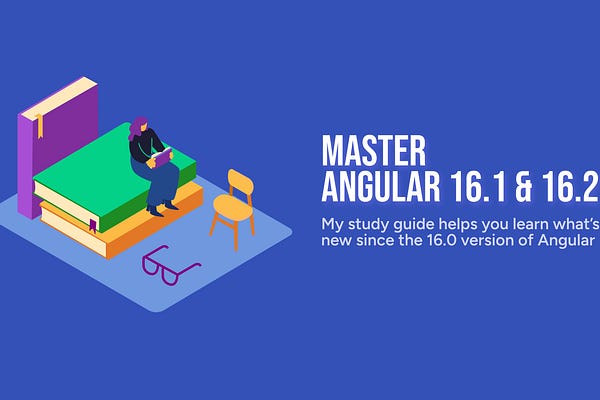 MASTER
ANGULAR 16.1 & 16.2

My study guide helps you learn what's new since the 16.0 version of Angular